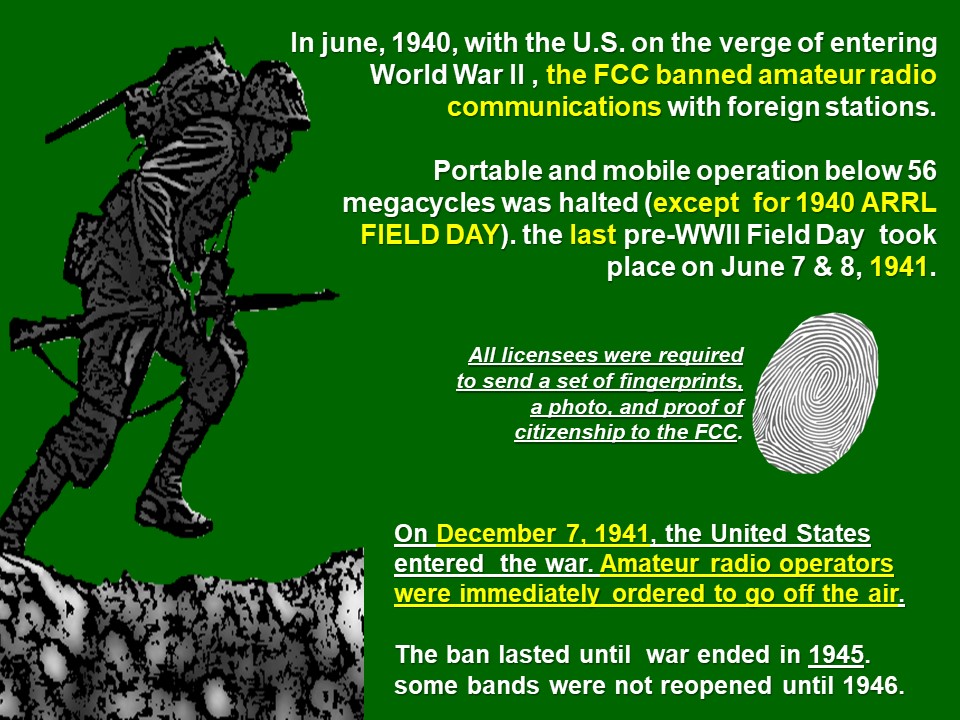 In june, 1940, with the U.S. on the verge of entering World War II , the FCC banned amateur radio communications with foreign stations.

Portable and mobile operation below 56 megacycles was halted (except for 1940 ARRL FIELD DAY). the last pre-WWII Field Day took place on June 7 & 8, 1941.

All licensees were required to send a set of fingerprints, a photo, and proof of citizenship to the FCC.

On December 7, 1941, the United States entered the war. Amateur radio operators were immediately ordered to go off the air.

The ban lasted until war ended in 1945. some bands were not reopened until 1946.